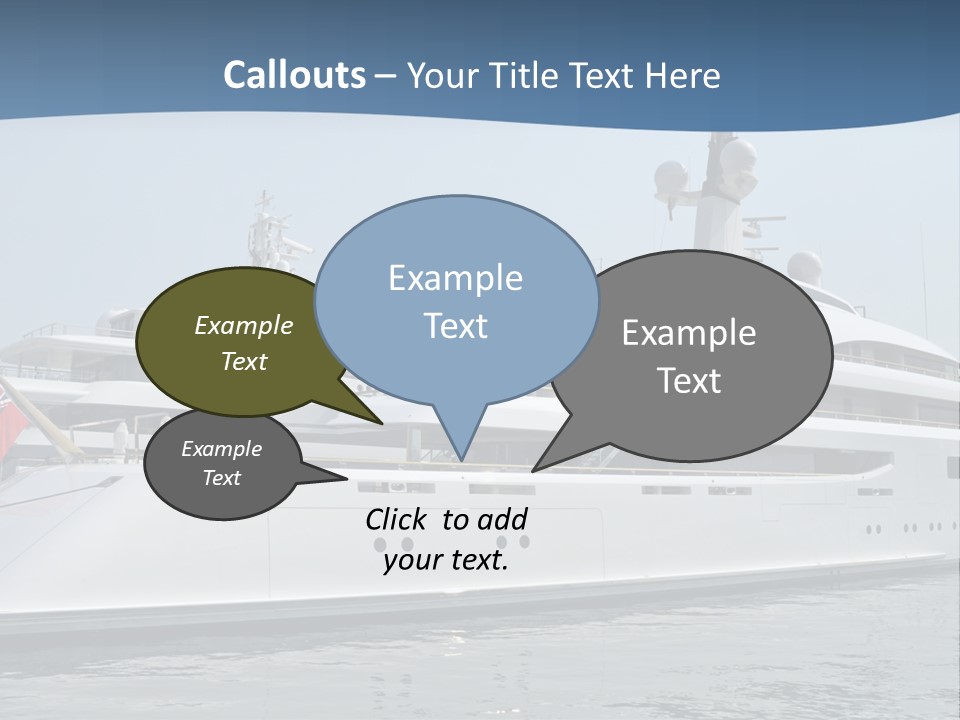 Callouts – Your Title Text Here

Example Text

Example Text

Example Text

Example Text

Click to add your text.